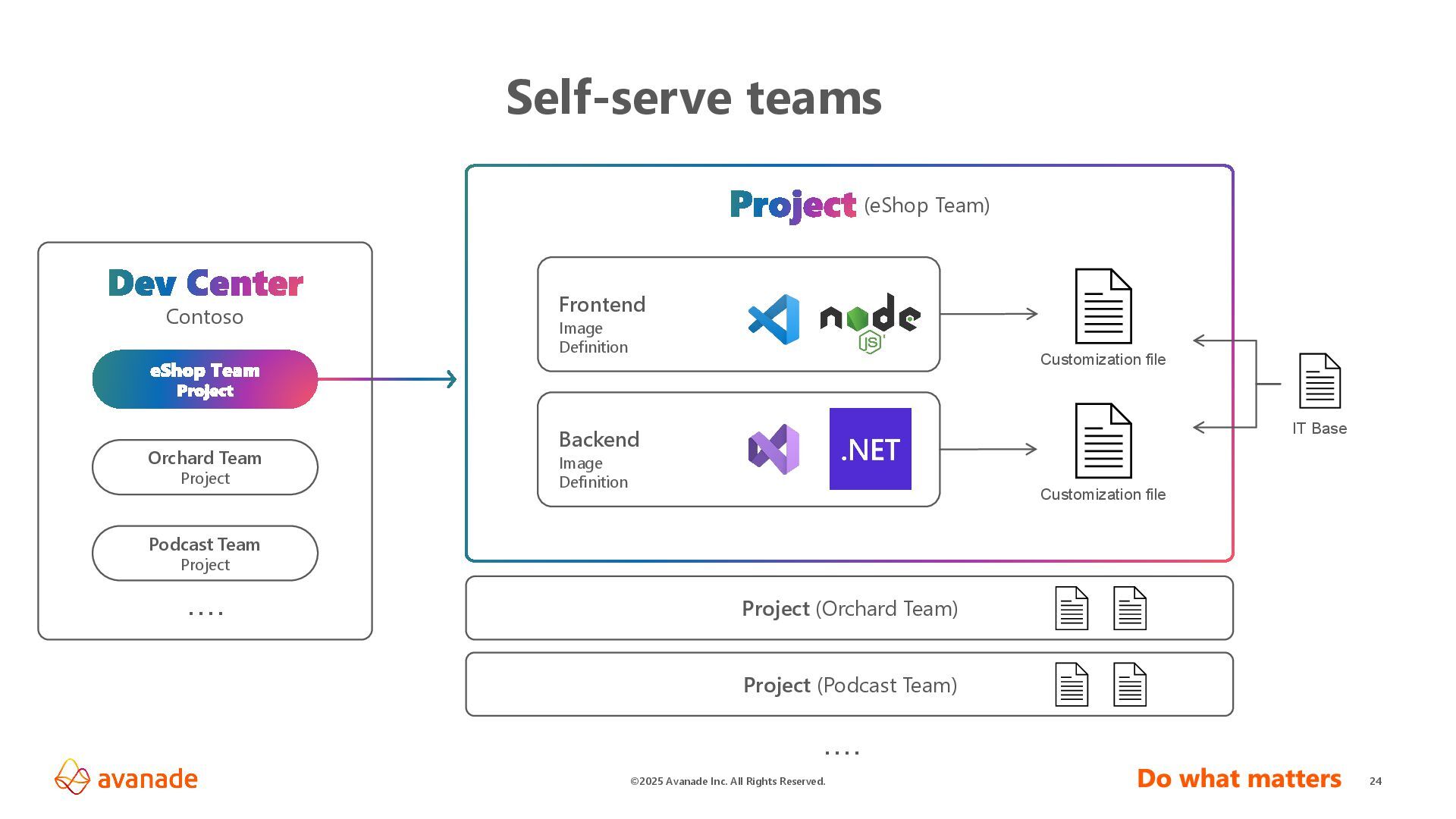 Self-serve teams

Dev Center
Contoso

eShop Team
Project

Orchard Team
Project

Podcast Team
Project

....

Project (eShop Team)

Frontend
Image
Definition

node
JS

Customization file

Backend
Image
Definition

.NET

Customization file

IT Base

Project (Orchard Team)

Project (Podcast Team)

....

avanade

©2025 Avanade Inc. All Rights Reserved.

Do what matters

24